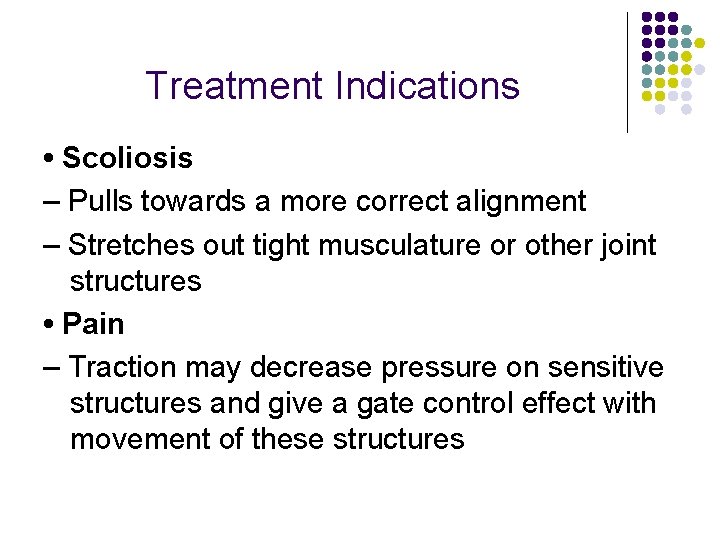 Treatment Indications

• Scoliosis

– Pulls towards a more correct alignment

– Stretches out tight musculature or other joint structures

• Pain

– Traction may decrease pressure on sensitive structures and give a gate control effect with movement of these structures